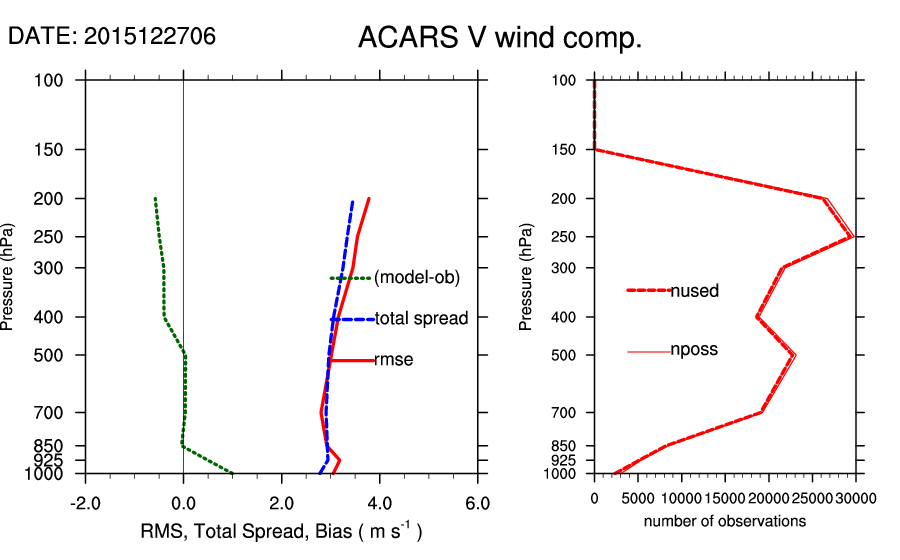 DATE: 2015122706

ACARS V wind comp.

Pressure (hPa)

100
150
200
250
300
400
500
700
850
925
1000

(model-ob)
total spread
rmse

-2.0
0.0
2.0
4.0
6.0

RMS, Total Spread, Bias ( m s$^{-1}$ )

Pressure (hPa)

100
150
200
250
300
400
500
700
850
925
1000

nused
nposs

0
5000
10000
15000
20000
25000
30000

number of observations